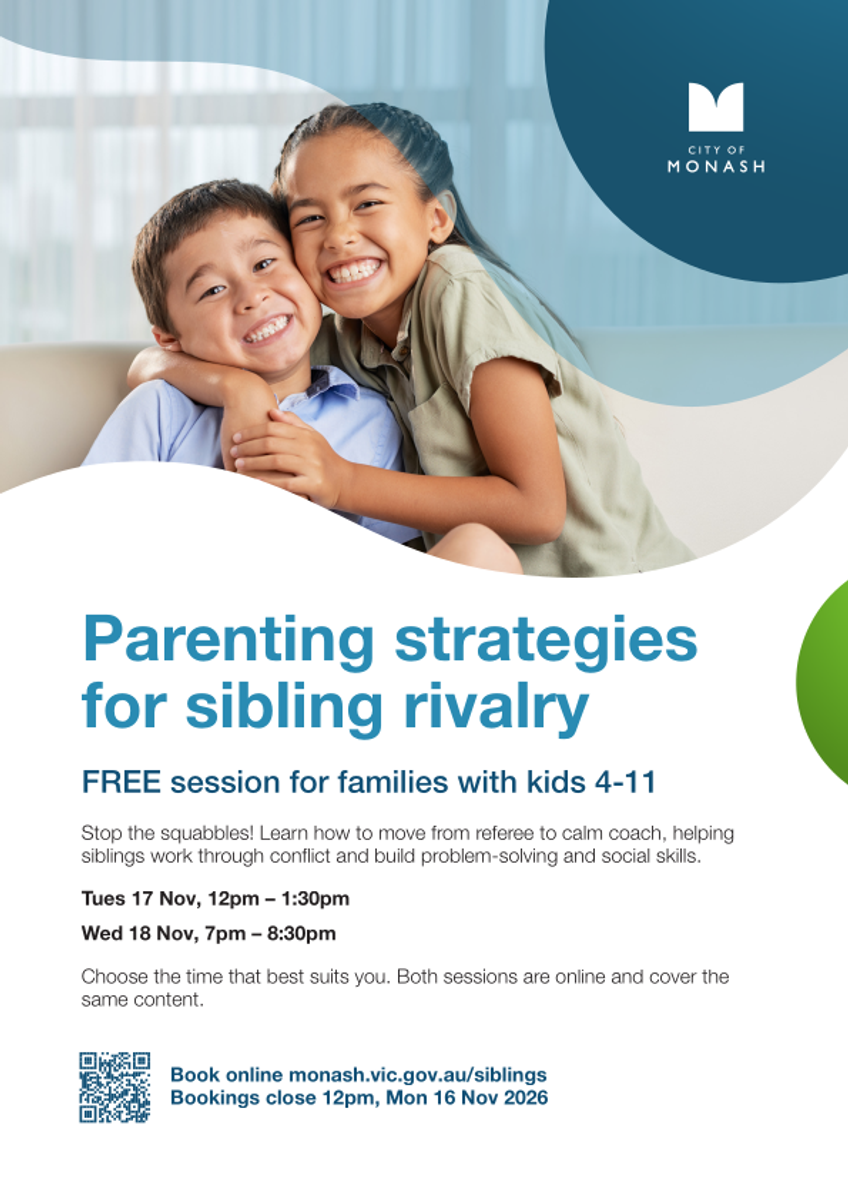 CITY OF
MONASH

Parenting strategies for sibling rivalry

FREE session for families with kids 4-11

Stop the squabbles! Learn how to move from referee to calm coach, helping siblings work through conflict and build problem-solving and social skills.

Tues 17 Nov, 12pm – 1:30pm

Wed 18 Nov, 7pm – 8:30pm

Choose the time that best suits you. Both sessions are online and cover the same content.

Book online monash.vic.gov.au/siblings
Bookings close 12pm, Mon 16 Nov 2026